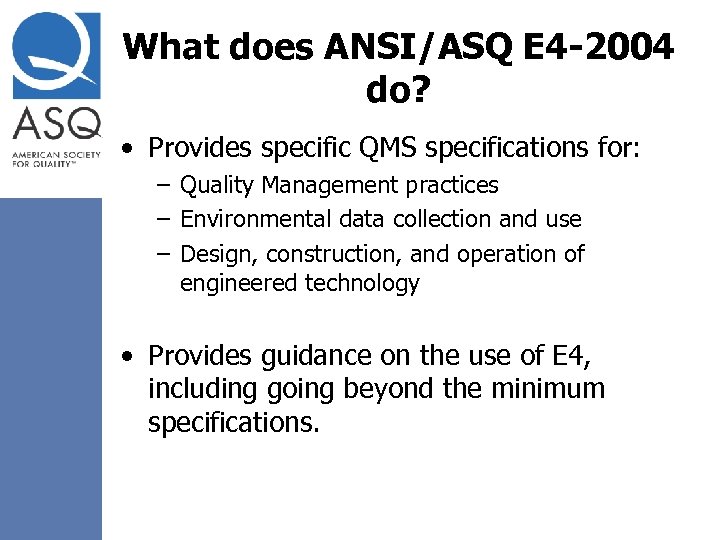 ASQ
AMERICAN SOCIETY FOR QUALITY™

What does ANSI/ASQ E4-2004 do?

• Provides specific QMS specifications for:
– Quality Management practices
– Environmental data collection and use
– Design, construction, and operation of engineered technology

• Provides guidance on the use of E4, including going beyond the minimum specifications.